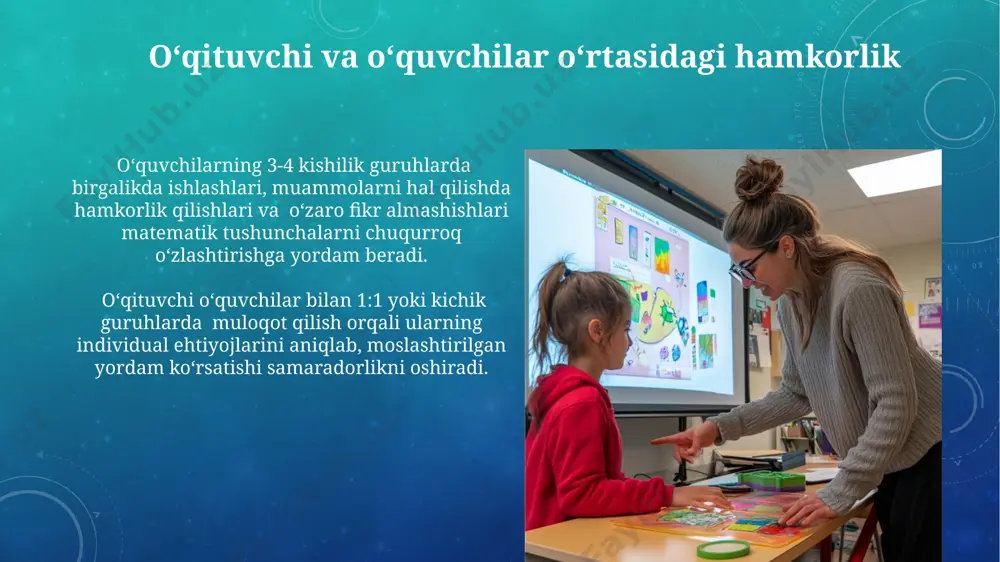 Oʻqituvchi va oʻquvchilar oʻrtasidagi hamkorlik

Oʻquvchilarning 3-4 kishilik guruhlarda birgalikda ishlashlari, muammolarni hal qilishda hamkorlik qilishlari va oʻzaro fikr almashishlari matematik tushunchalarni chuqurroq oʻzlashtirishga yordam beradi.

Oʻqituvchi oʻquvchilar bilan 1:1 yoki kichik guruhlarda muloqot qilish orqali ularning individual ehtiyojlarini aniqlab, moslashtirilgan yordam koʻrsatishi samaradorlikni oshiradi.